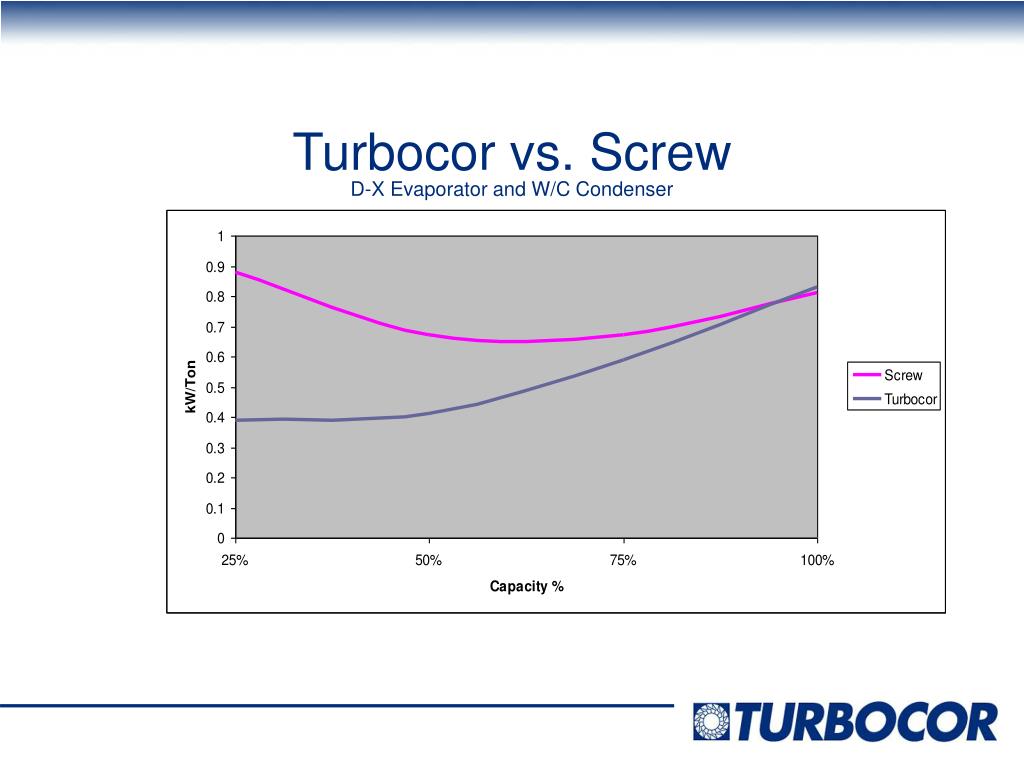 Turbocor vs. Screw
D-X Evaporator and W/C Condenser

1
0.9
0.8
0.7
0.6
0.5
0.4
0.3
0.2
0.1
0

kW/Ton

25%
50%
75%
100%

Capacity %

Screw
Turbocor

TURBOCOR